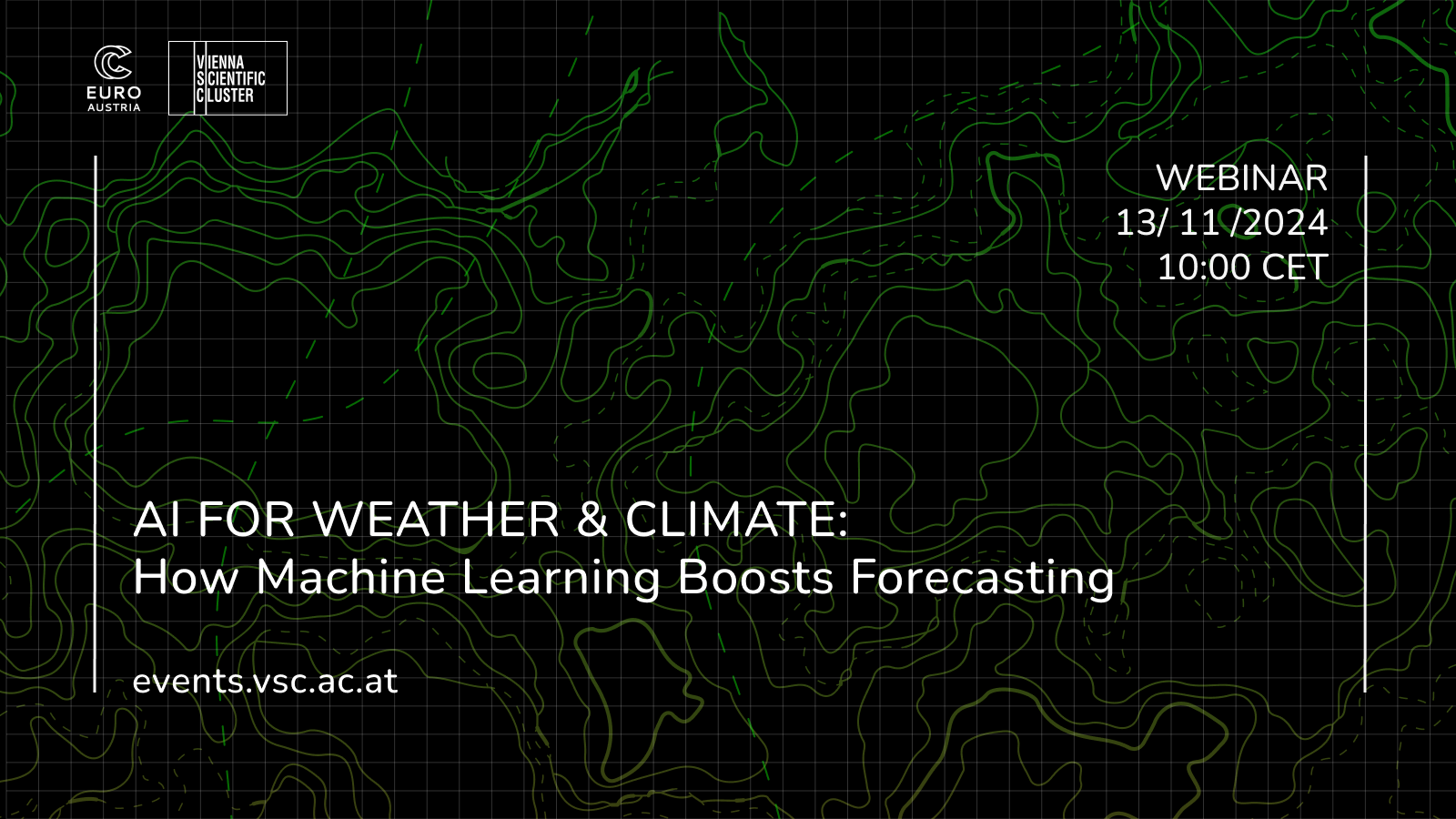 EURO
AUSTRIA

VIENNA
SCIENTIFIC
CLUSTER

WEBINAR
13/ 11 /2024
10:00 CET

AI FOR WEATHER & CLIMATE:
How Machine Learning Boosts Forecasting

events.vsc.ac.at